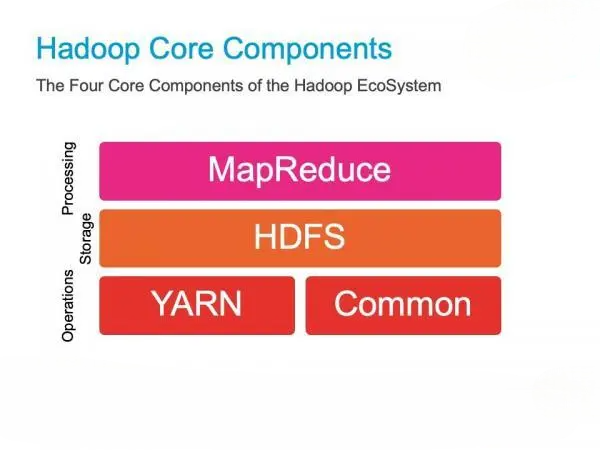 Hadoop Core Components

The Four Core Components of the Hadoop EcoSystem

Processing

MapReduce

Storage

HDFS

Operations

YARN

Common